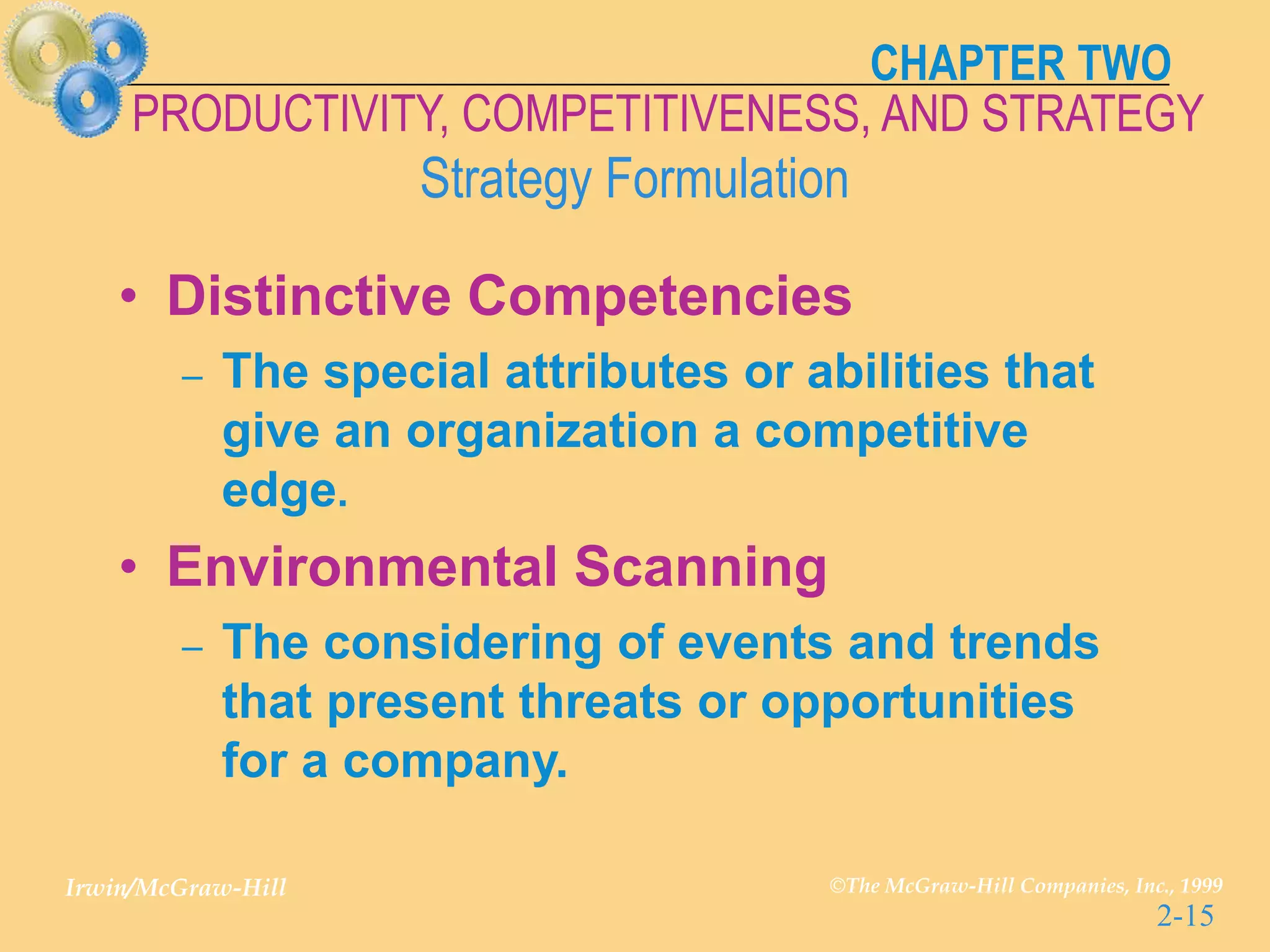 CHAPTER TWO

PRODUCTIVITY, COMPETITIVENESS, AND STRATEGY

Strategy Formulation

• Distinctive Competencies

– The special attributes or abilities that give an organization a competitive edge.

• Environmental Scanning

– The considering of events and trends that present threats or opportunities for a company.

Irwin/McGraw-Hill

©The McGraw-Hill Companies, Inc., 1999

2-15